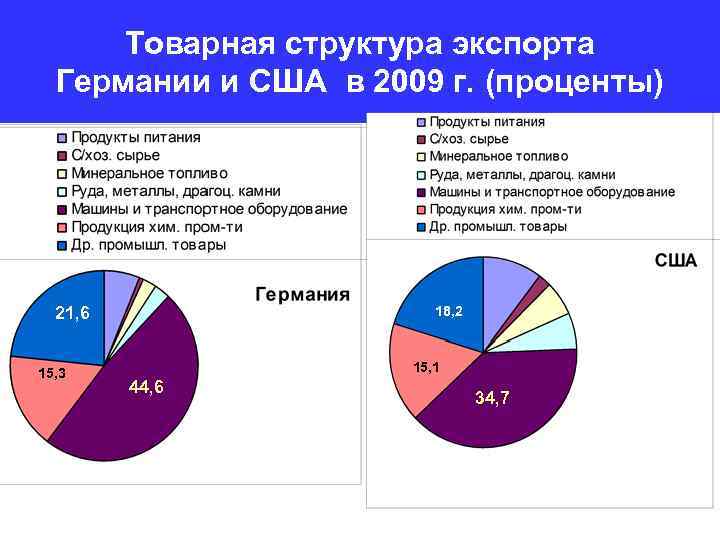 Товарная структура экспорта Германии и США в 2009 г. (проценты)

Продукты питания
С/хоз. сырье
Минеральное топливо
Руда, металлы, драгоц. камни
Машины и транспортное оборудование
Продукция хим. пром-ти
Др. промышл. товары

Германия

21,6
15,3
44,6

Продукты питания
С/хоз. сырье
Минеральное топливо
Руда, металлы, драгоц. камни
Машины и транспортное оборудование
Продукция хим. пром-ти
Др. промышл. товары

США

18,2
15,1
34,7